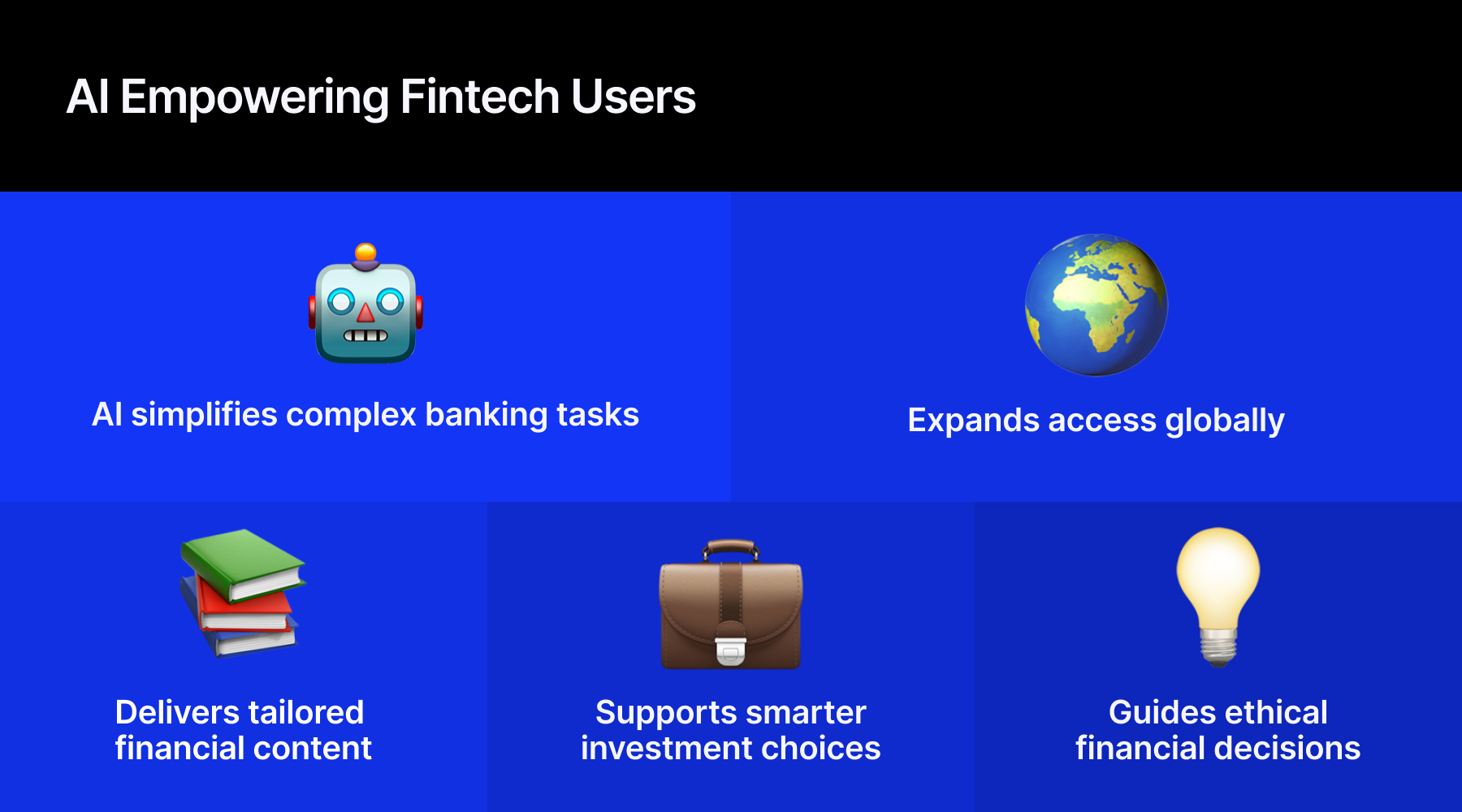 AI Empowering Fintech Users

AI simplifies complex banking tasks

Expands access globally

Delivers tailored financial content

Supports smarter investment choices

Guides ethical financial decisions